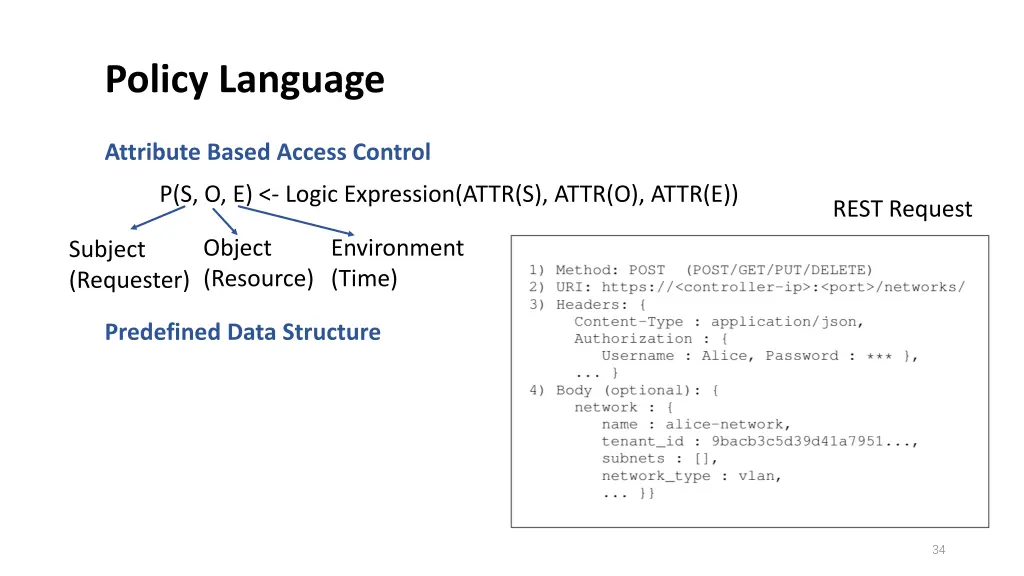 Policy Language

Attribute Based Access Control

P(S, O, E) <- Logic Expression(ATTR(S), ATTR(O), ATTR(E))

Subject (Requester)

Object (Resource)

Environment (Time)

Predefined Data Structure

REST Request

1) Method: POST (POST/GET/PUT/DELETE)
2) URI: https://<controller-ip>:<port>/networks/
3) Headers: {
Content-Type : application/json,
Authorization : {
Username : Alice, Password : *** },
... }
4) Body (optional): {
network : {
name : alice-network,
tenant_id : 9bacb3c5d39d41a7951...,
subnets : [],
network_type : vlan,
... }}

34